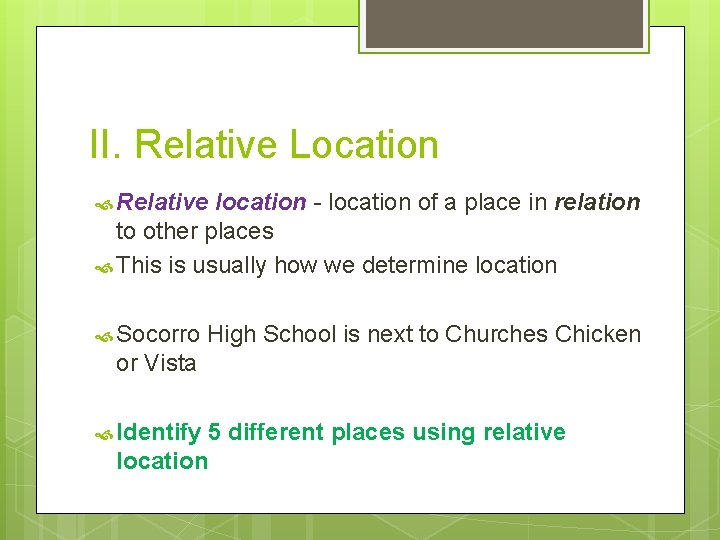 II. Relative Location

Relative location - location of a place in relation to other places

This is usually how we determine location

Socorro High School is next to Churches Chicken or Vista

Identify 5 different places using relative location